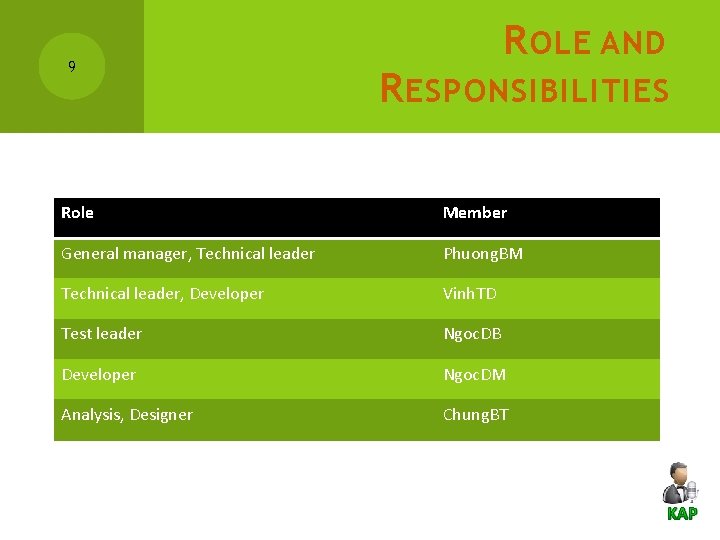 9

ROLE AND RESPONSIBILITIES

| Role | Member |
|---|---|
| General manager, Technical leader | PhuongBM |
| Technical leader, Developer | VinhTD |
| Test leader | NgocDB |
| Developer | NgocDM |
| Analysis, Designer | ChungBT |

KAP